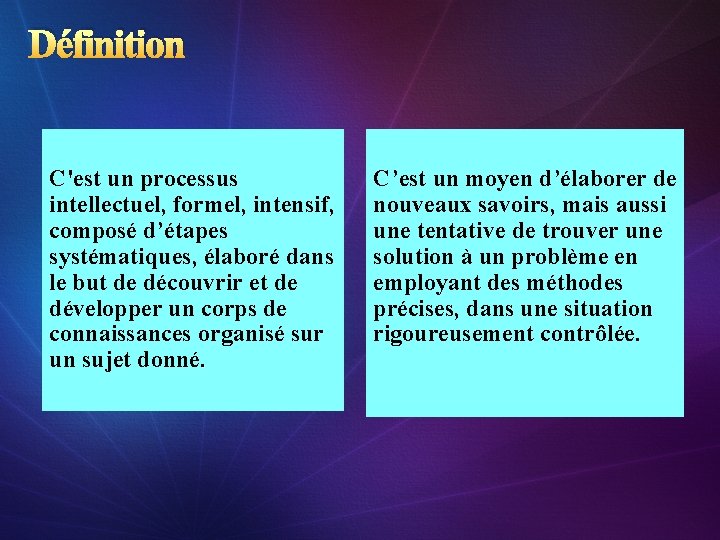 Définition

C'est un processus intellectuel, formel, intensif, composé d’étapes systématiques, élaboré dans le but de découvrir et de développer un corps de connaissances organisé sur un sujet donné.

C’est un moyen d’élaborer de nouveaux savoirs, mais aussi une tentative de trouver une solution à un problème en employant des méthodes précises, dans une situation rigoureusement contrôlée.